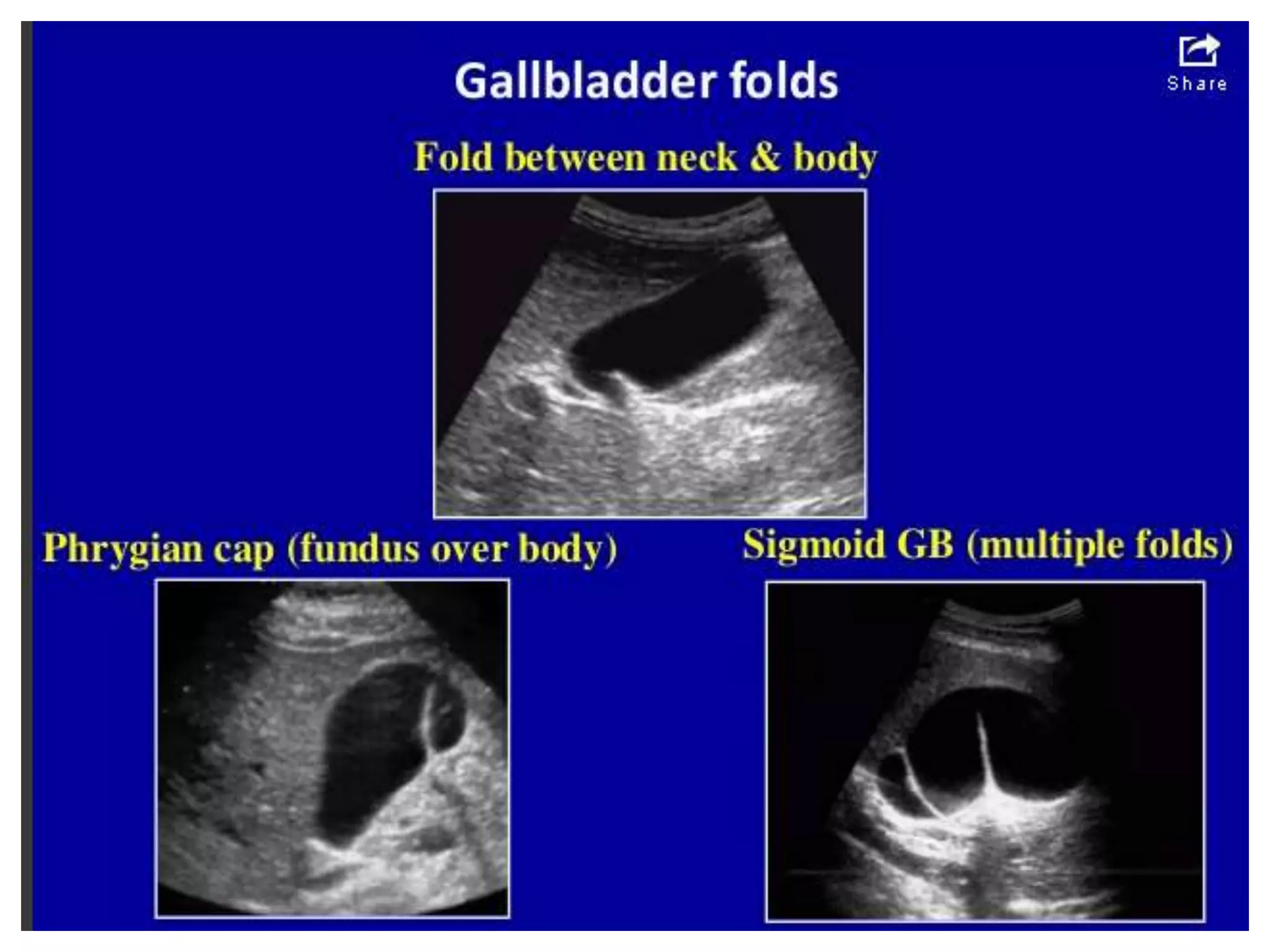 Gallbladder folds

Share

Fold between neck & body

Phrygian cap (fundus over body)

Sigmoid GB (multiple folds)